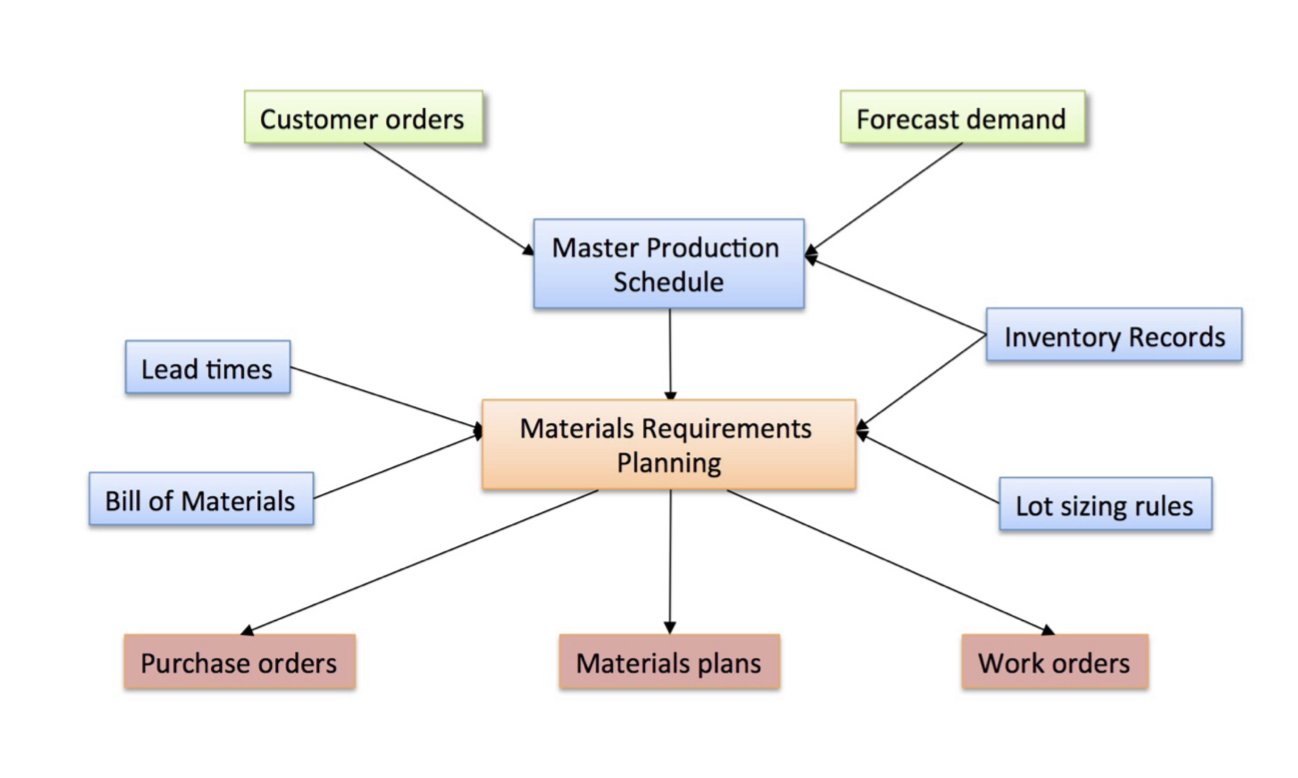 Customer orders

Forecast demand

Master Production Schedule

Inventory Records

Lead times

Materials Requirements Planning

Bill of Materials

Lot sizing rules

Purchase orders

Materials plans

Work orders